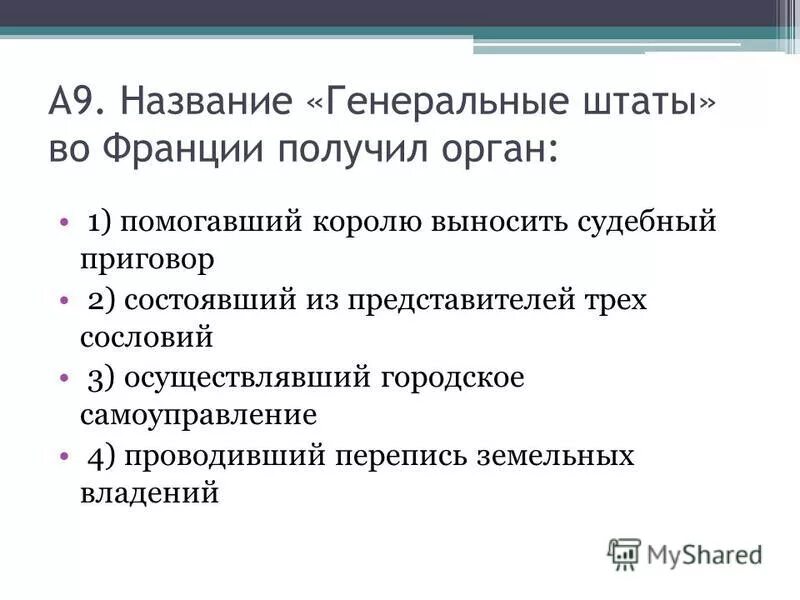 А9. Название «Генеральные штаты» во Франции получил орган:

• 1) помогавший королю выносить судебный приговор
• 2) состоявший из представителей трех сословий
• 3) осуществлявший городское самоуправление
• 4) проводивший перепись земельных владений

MyShared